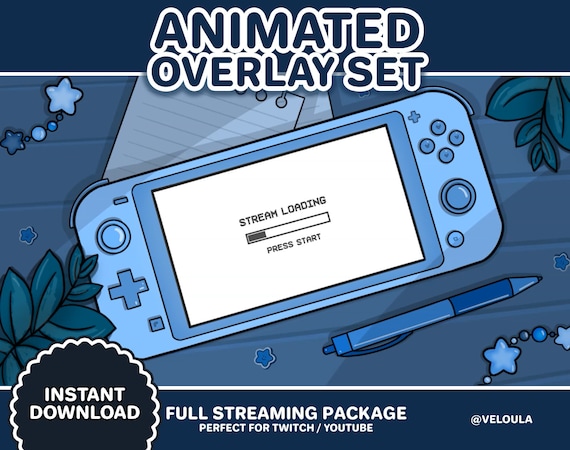 ANIMATED OVERLAY SET

STREAM LOADING

PRESS START

INSTANT DOWNLOAD

FULL STREAMING PACKAGE
PERFECT FOR TWITCH / YOUTUBE

@VELOULA